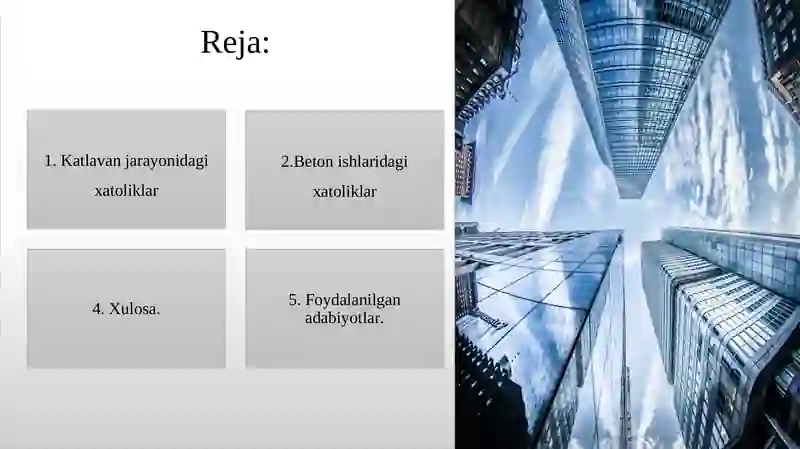 Reja:

1. Katlavan jarayonidagi xatoliklar

2.Beton ishlaridagi xatoliklar

4. Xulosa.

5. Foydalanilgan adabiyotlar.